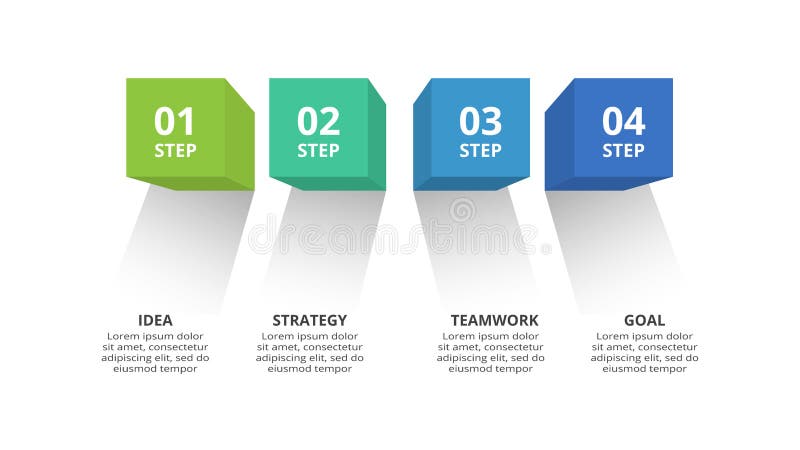 01
STEP

02
STEP

03
STEP

04
STEP

dreamstime

IDEA
Lorem ipsum dolor sit amet, consectetur adipiscing elit, sed do eiusmod tempor

STRATEGY
Lorem ipsum dolor sit amet, consectetur adipiscing elit, sed do eiusmod tempor

TEAMWORK
Lorem ipsum dolor sit amet, consectetur adipiscing elit, sed do eiusmod tempor

GOAL
Lorem ipsum dolor sit amet, consectetur adipiscing elit, sed do eiusmod tempor